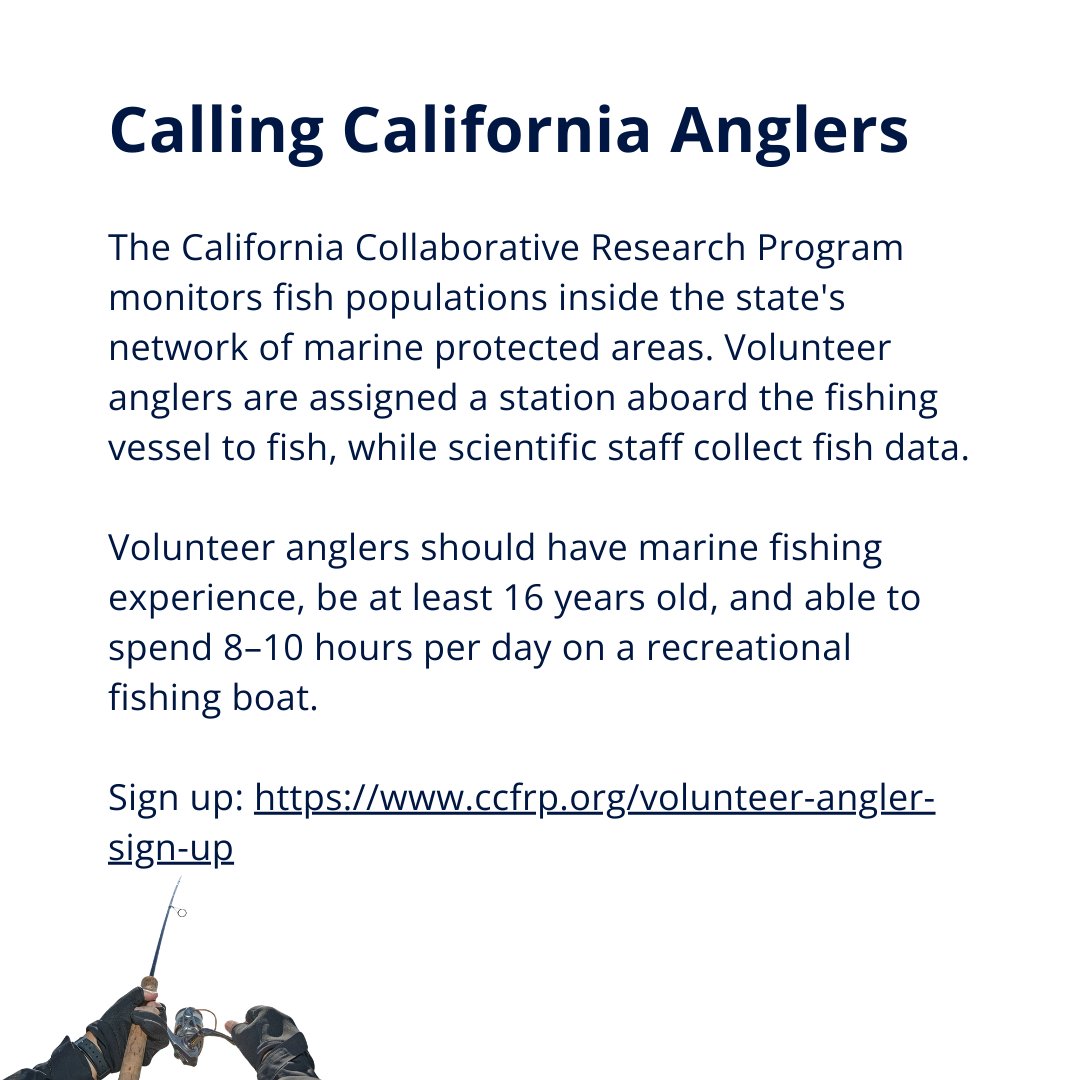 Calling California Anglers

The California Collaborative Research Program monitors fish populations inside the state's network of marine protected areas. Volunteer anglers are assigned a station aboard the fishing vessel to fish, while scientific staff collect fish data.

Volunteer anglers should have marine fishing experience, be at least 16 years old, and able to spend 8–10 hours per day on a recreational fishing boat.

Sign up: https://www.ccfrp.org/volunteer-angler-sign-up